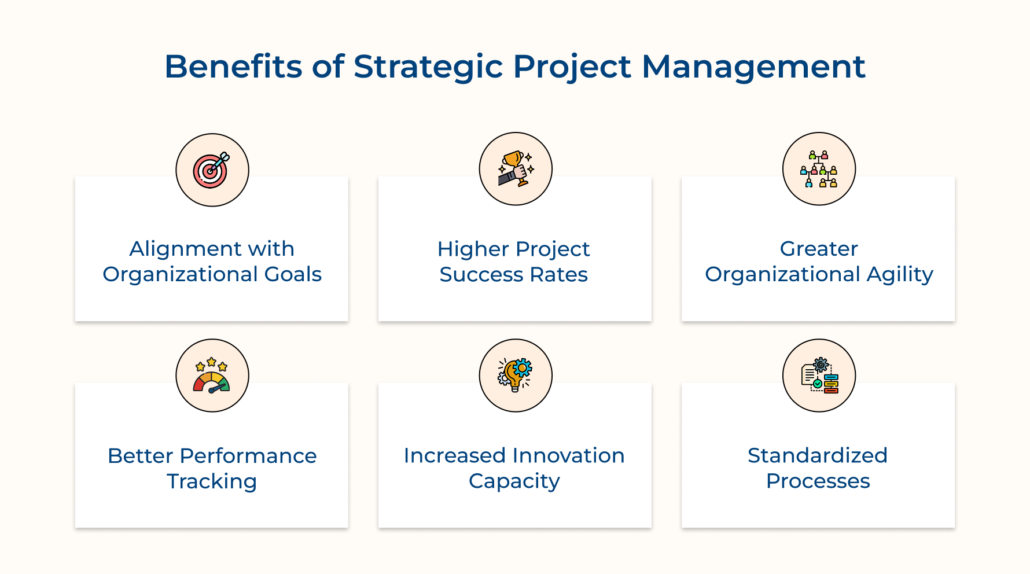 Benefits of Strategic Project Management

Alignment with Organizational Goals

Higher Project Success Rates

Greater Organizational Agility

Better Performance Tracking

Increased Innovation Capacity

Standardized Processes